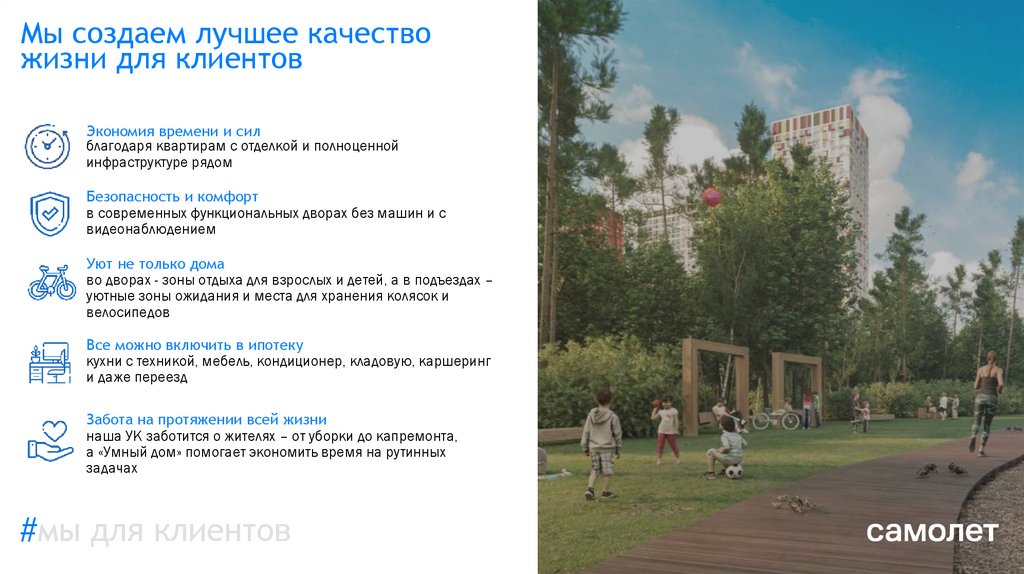 Мы создаем лучшее качество жизни для клиентов

Экономия времени и сил
благодаря квартирам с отделкой и полноценной инфраструктуре рядом

Безопасность и комфорт
в современных функциональных дворах без машин и с видеонаблюдением

Уют не только дома
во дворах - зоны отдыха для взрослых и детей, а в подъездах – уютные зоны ожидания и места для хранения колясок и велосипедов

Все можно включить в ипотеку
кухни с техникой, мебель, кондиционер, кладовую, каршеринг и даже переезд

Забота на протяжении всей жизни
наша УК заботится о жителях – от уборки до капремонта, а «Умный дом» помогает экономить время на рутинных задачах

#мы для клиентов

самолет